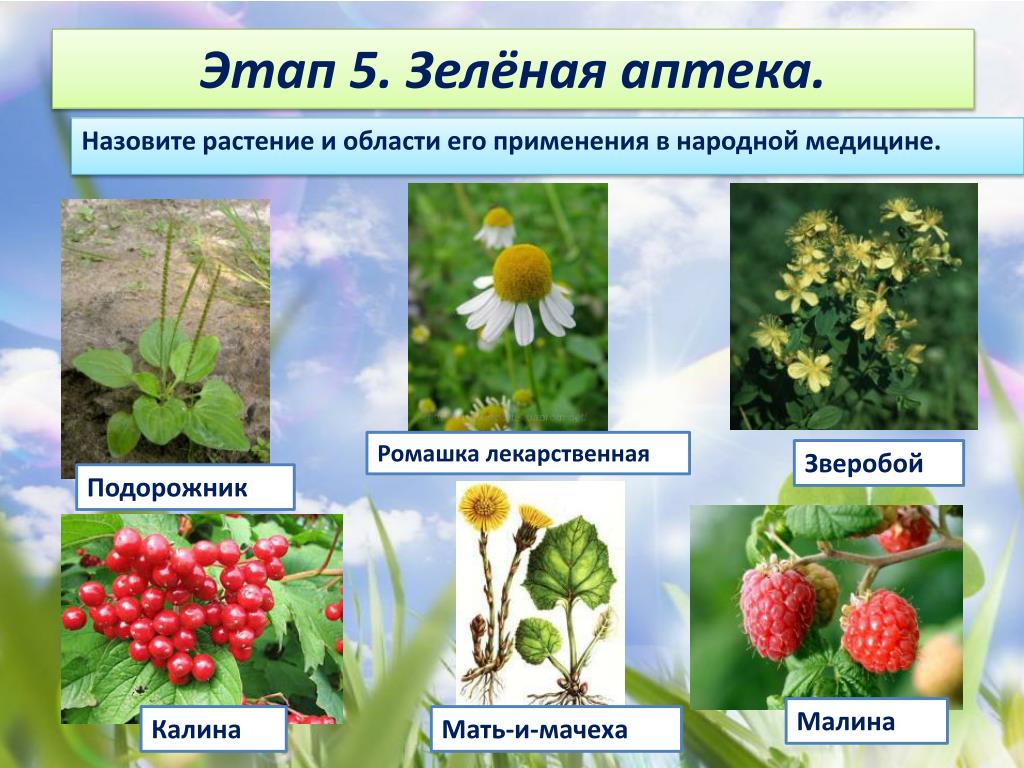 Этап 5. Зелёная аптека.

Назовите растение и области его применения в народной медицине.

Подорожник

Ромашка лекарственная

Зверобой

Калина

Мать-и-мачеха

Малина